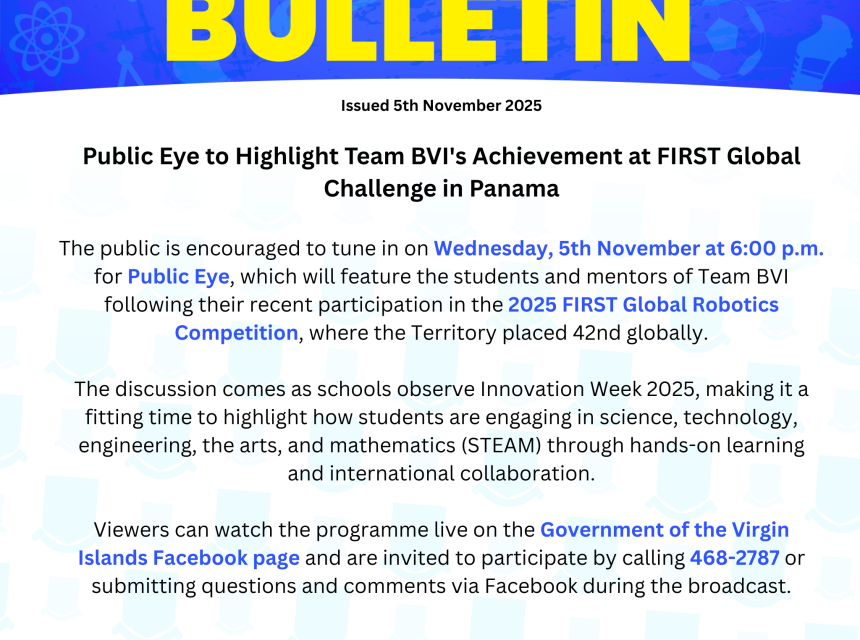 BULLETIN

Issued 5th November 2025

Public Eye to Highlight Team BVI's Achievement at FIRST Global Challenge in Panama

The public is encouraged to tune in on Wednesday, 5th November at 6:00 p.m. for Public Eye, which will feature the students and mentors of Team BVI following their recent participation in the 2025 FIRST Global Robotics Competition, where the Territory placed 42nd globally.

The discussion comes as schools observe Innovation Week 2025, making it a fitting time to highlight how students are engaging in science, technology, engineering, the arts, and mathematics (STEAM) through hands-on learning and international collaboration.

Viewers can watch the programme live on the Government of the Virgin Islands Facebook page and are invited to participate by calling 468-2787 or submitting questions and comments via Facebook during the broadcast.